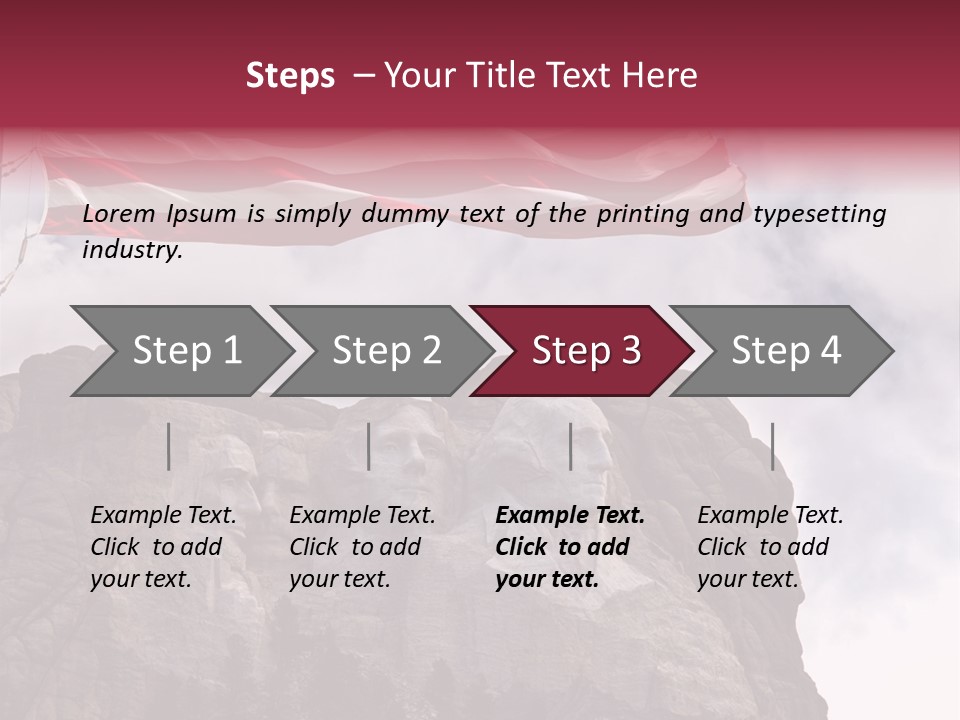 Steps – Your Title Text Here

Lorem Ipsum is simply dummy text of the printing and typesetting industry.

Step 1

Step 2

Step 3

Step 4

Example Text. Click to add your text.

Example Text. Click to add your text.

Example Text. Click to add your text.

Example Text. Click to add your text.